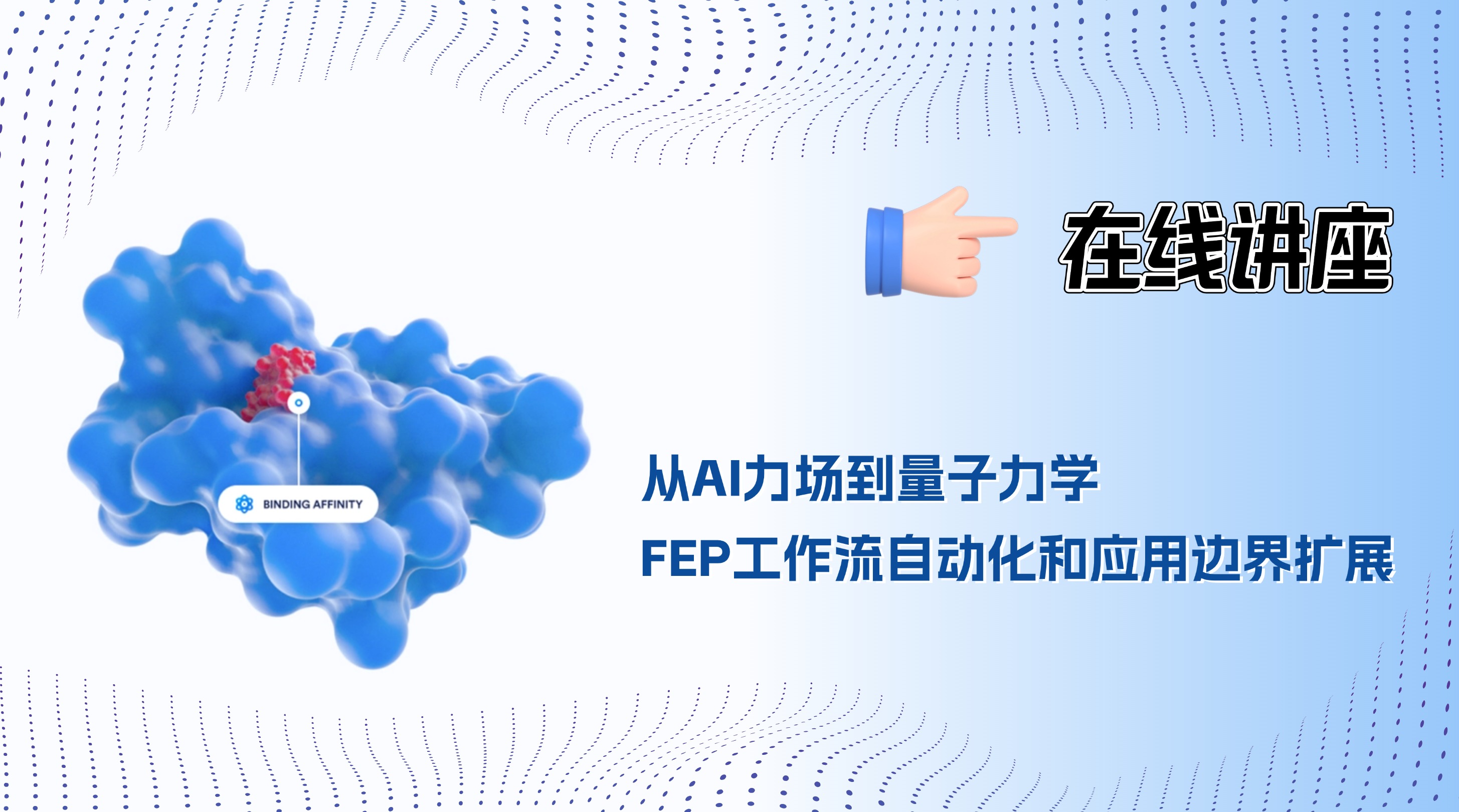 在线讲座

BINDING AFFINITY

从AI力场到量子力学
FEP工作流自动化和应用边界扩展